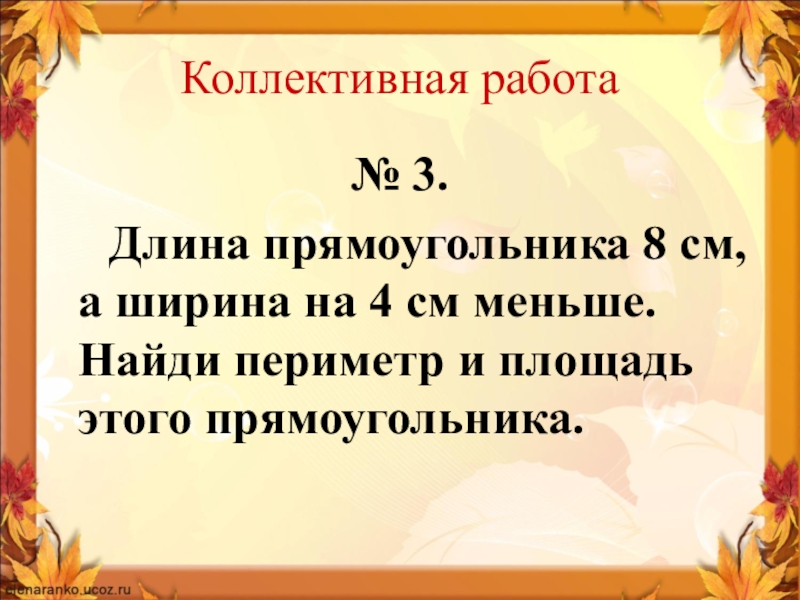 Коллективная работа

№ 3.

Длина прямоугольника 8 см, а ширина на 4 см меньше. Найди периметр и площадь этого прямоугольника.

elenaranko.ucoz.ru